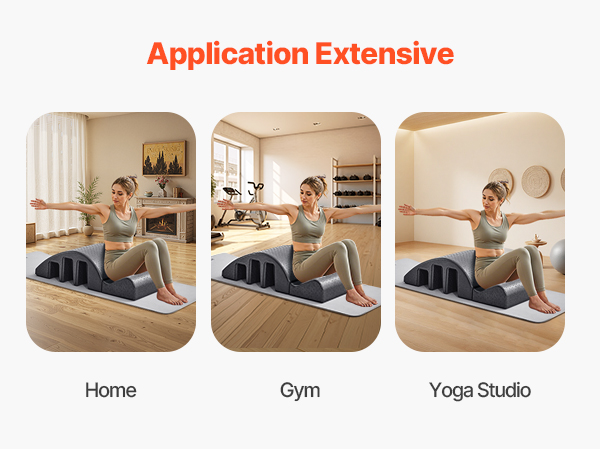 Application Extensive

Home

Gym

Yoga Studio